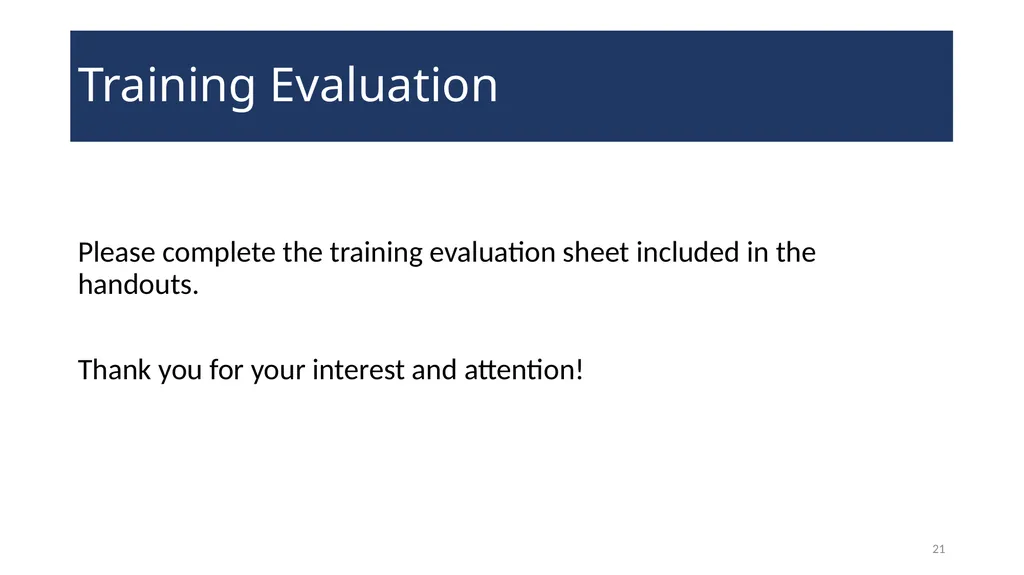 Training Evaluation

Please complete the training evaluation sheet included in the handouts.

Thank you for your interest and attention!

21